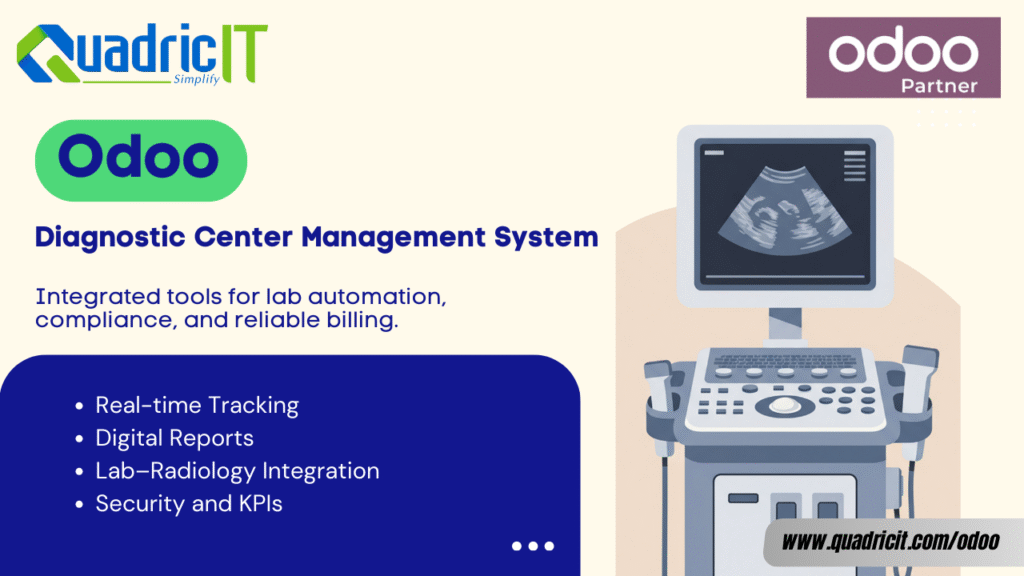 QuadricIT
Simplify

odoo
Partner

Odoo

Diagnostic Center Management System

Integrated tools for lab automation, compliance, and reliable billing.

• Real-time Tracking
• Digital Reports
• Lab–Radiology Integration
• Security and KPIs

www.quadricit.com/odoo